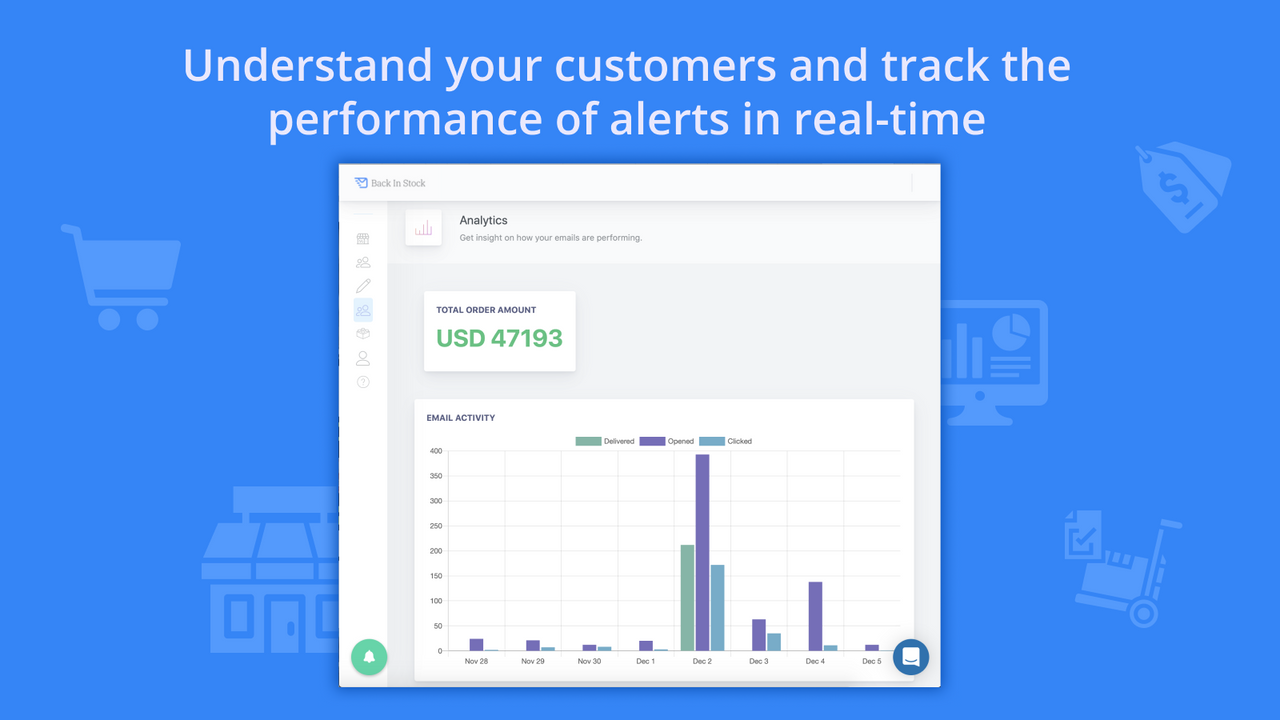 Understand your customers and track the performance of alerts in real-time

Back In Stock

Analytics
Get insight on how your emails are performing.

TOTAL ORDER AMOUNT
USD 47193

EMAIL ACTIVITY

Delivered Opened Clicked

400
350
300
250
200
150
100
50
0

Nov 28 Nov 29 Nov 30 Dec 1 Dec 2 Dec 3 Dec 4 Dec 5